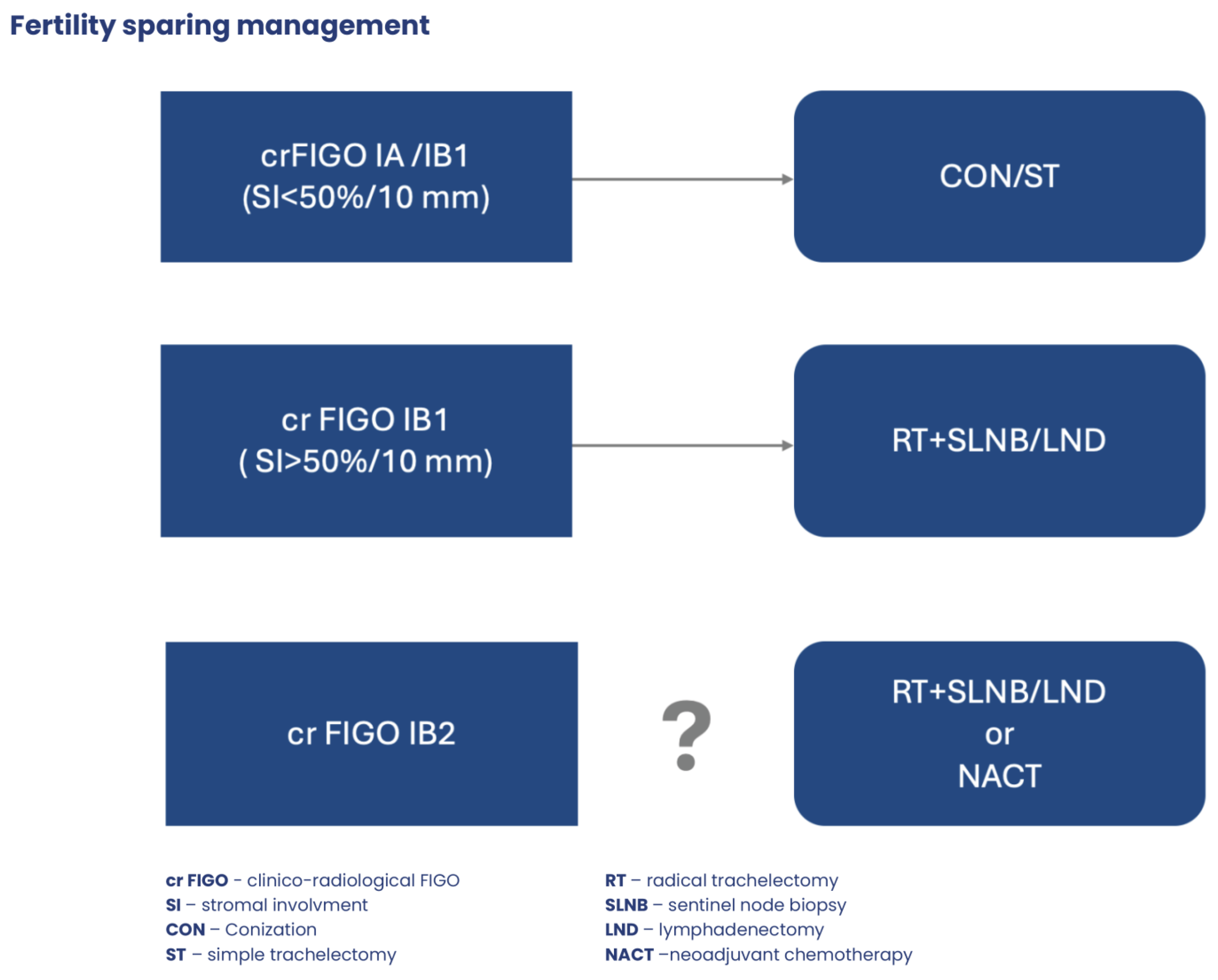 Fertility sparing management

crFIGO IA /IB1
(SI<50%/10 mm)

CON/ST

cr FIGO IB1
( SI>50%/10 mm)

RT+SLNB/LND

cr FIGO IB2

?

RT+SLNB/LND
or
NACT

cr FIGO - clinico-radiological FIGO
SI – stromal involvment
CON – Conization
ST – simple trachelectomy

RT – radical trachelectomy
SLNB – sentinel node biopsy
LND – lymphadenectomy
NACT –neoadjuvant chemotherapy